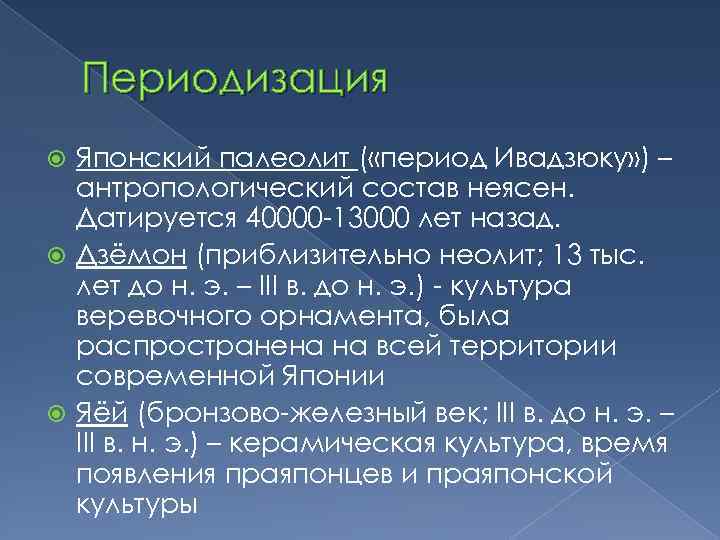 Периодизация

Японский палеолит («период Ивадзюку») – антропологический состав неясен. Датируется 40000-13000 лет назад.

Дзёмон (приблизительно неолит; 13 тыс. лет до н. э. – III в. до н. э.) - культура веревочного орнамента, была распространена на всей территории современной Японии

Яёй (бронзово-железный век; III в. до н. э. – III в. н. э.) – керамическая культура, время появления праяпонцев и праяпонской культуры